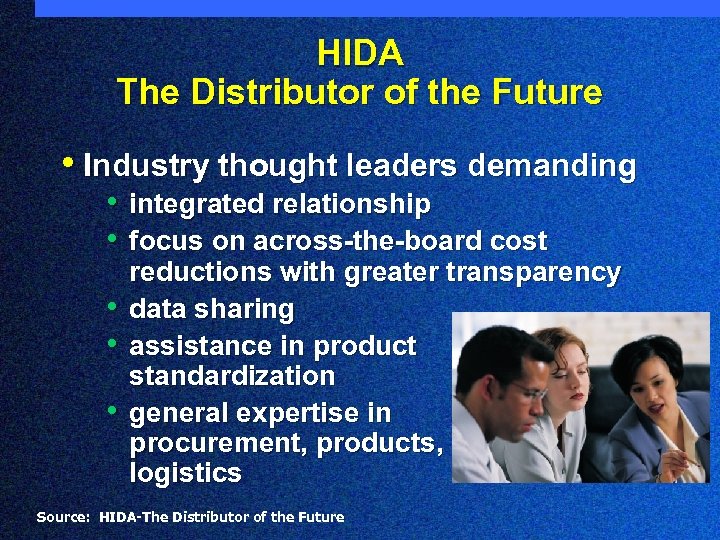 HIDA
The Distributor of the Future

• Industry thought leaders demanding
• integrated relationship
• focus on across-the-board cost reductions with greater transparency
• data sharing
• assistance in product standardization
• general expertise in procurement, products, logistics

Source: HIDA-The Distributor of the Future